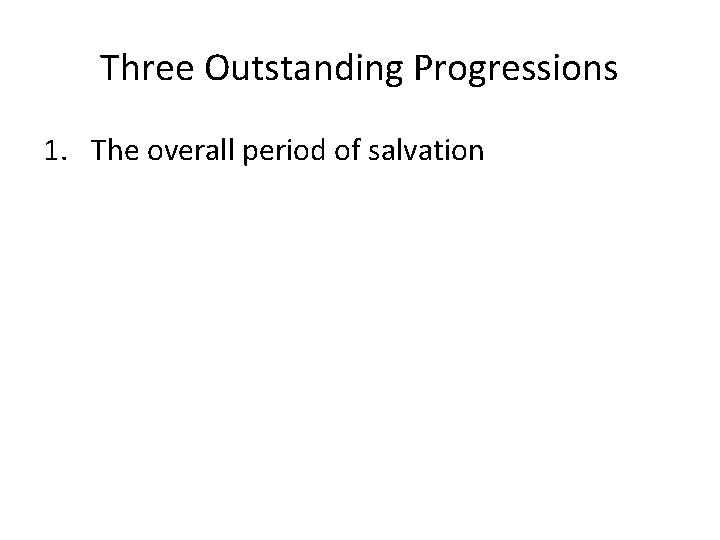 Three Outstanding Progressions

1. The overall period of salvation